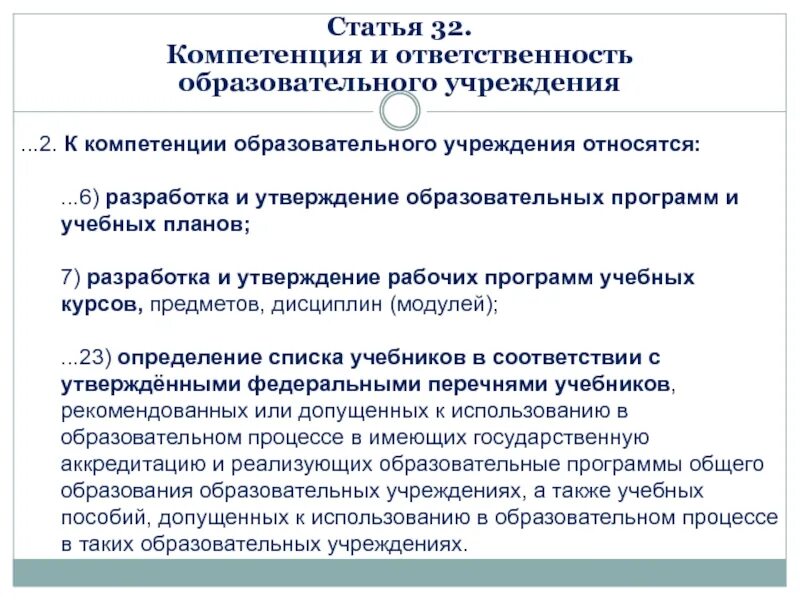 Статья 32.
Компетенция и ответственность образовательного учреждения

...2. К компетенции образовательного учреждения относятся:

...6) разработка и утверждение образовательных программ и учебных планов;

7) разработка и утверждение рабочих программ учебных курсов, предметов, дисциплин (модулей);

...23) определение списка учебников в соответствии с утверждёнными федеральными перечнями учебников, рекомендованных или допущенных к использованию в образовательном процессе в имеющих государственную аккредитацию и реализующих образовательные программы общего образования образовательных учреждениях, а также учебных пособий, допущенных к использованию в образовательном процессе в таких образовательных учреждениях.